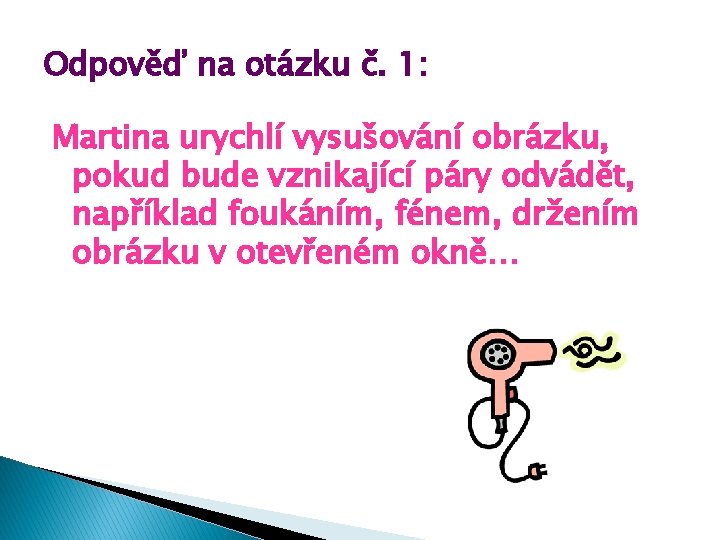 Odpověď na otázku č. 1:

Martina urychlí vysušování obrázku, pokud bude vznikající páry odvádět, například foukáním, fénem, držením obrázku v otevřeném okně…